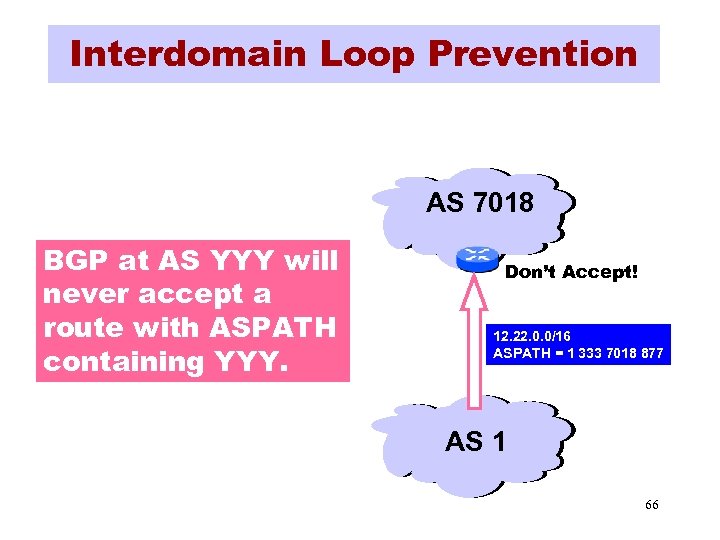 Interdomain Loop Prevention

BGP at AS YYY will never accept a route with ASPATH containing YYY.

AS 7018

Don't Accept!

12.22.0.0/16
ASPATH = 1 333 7018 877

AS 1

66